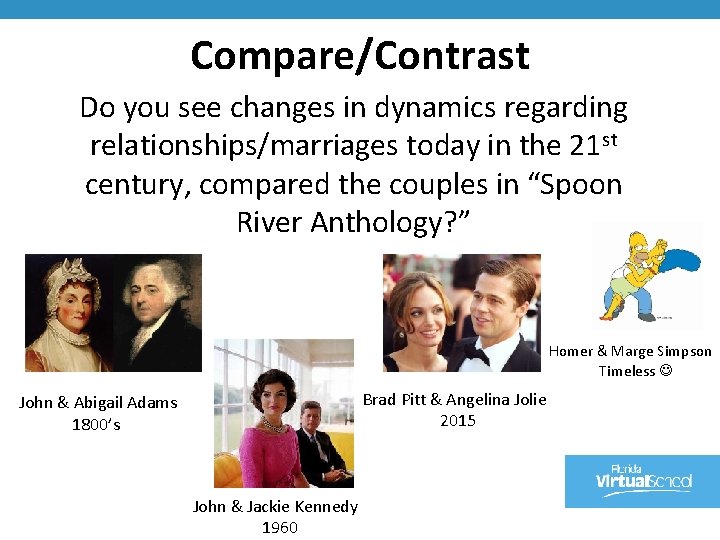 Compare/Contrast

Do you see changes in dynamics regarding relationships/marriages today in the 21$^{st}$ century, compared the couples in “Spoon River Anthology?”

John & Abigail Adams
1800’s

John & Jackie Kennedy
1960

Brad Pitt & Angelina Jolie
2015

Homer & Marge Simpson
Timeless ☺

Florida VirtualSchool